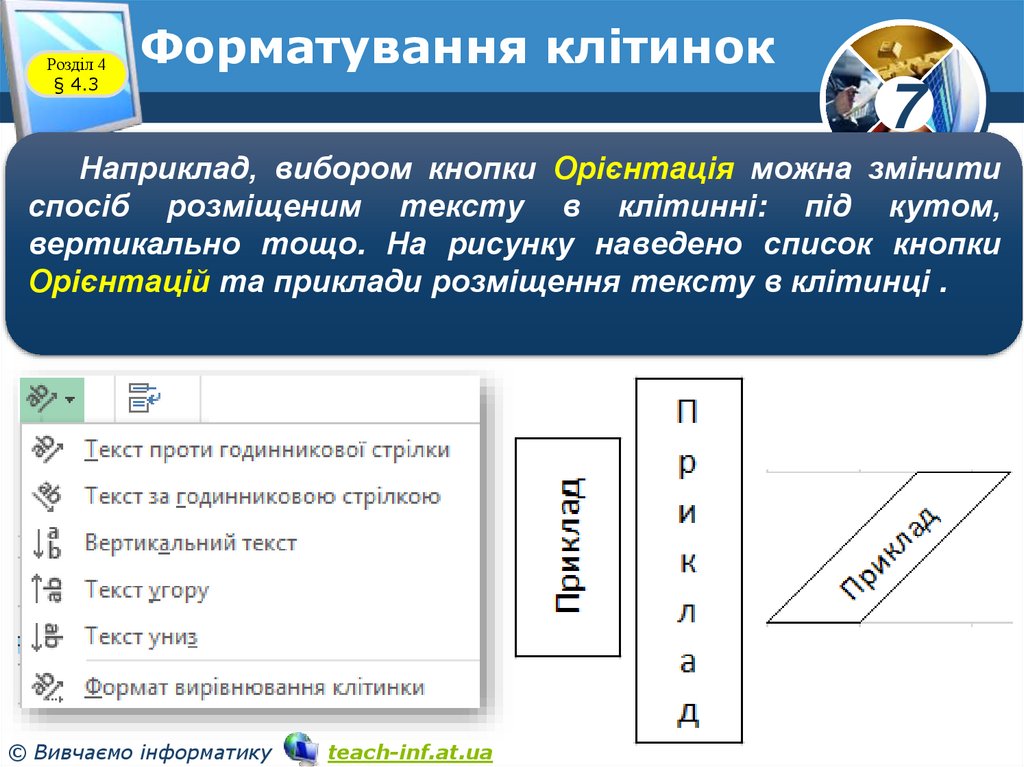 Розділ 4
§ 4.3

Форматування клітинок

7

Наприклад, вибором кнопки Орієнтація можна змінити спосіб розміщеним тексту в клітинні: під кутом, вертикально тощо. На рисунку наведено список кнопки Орієнтацій та приклади розміщення тексту в клітинці .

Текст проти годинникової стрілки
Текст за годинниковою стрілкою
Вертикальний текст
Текст угору
Текст униз
Формат вирівнювання клітинки

Приклад

П
р
и
к
л
а
д

Приклад

© Вивчаємо інформатику teach-inf.at.ua